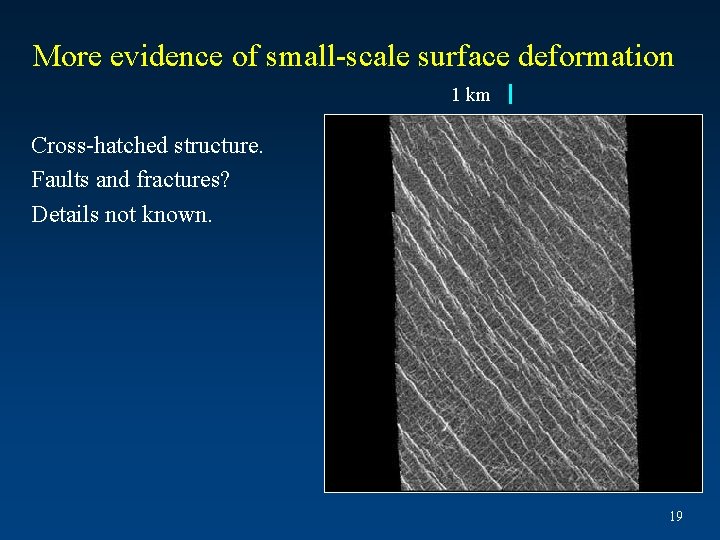 More evidence of small-scale surface deformation

1 km

Cross-hatched structure.

Faults and fractures?

Details not known.

19